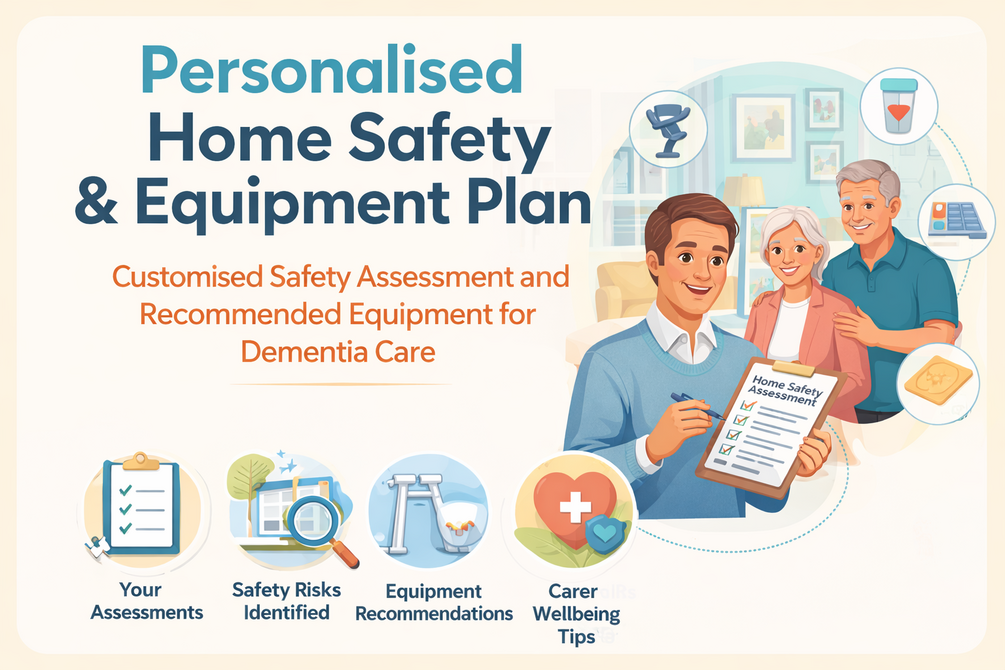 Personalised Home Safety & Equipment Plan

Customised Safety Assessment and Recommended Equipment for Dementia Care

Home Safety Assessment

Your Assessments

Safety Risks Identified

Equipment Recommendations

Carer Wellbeing Tips